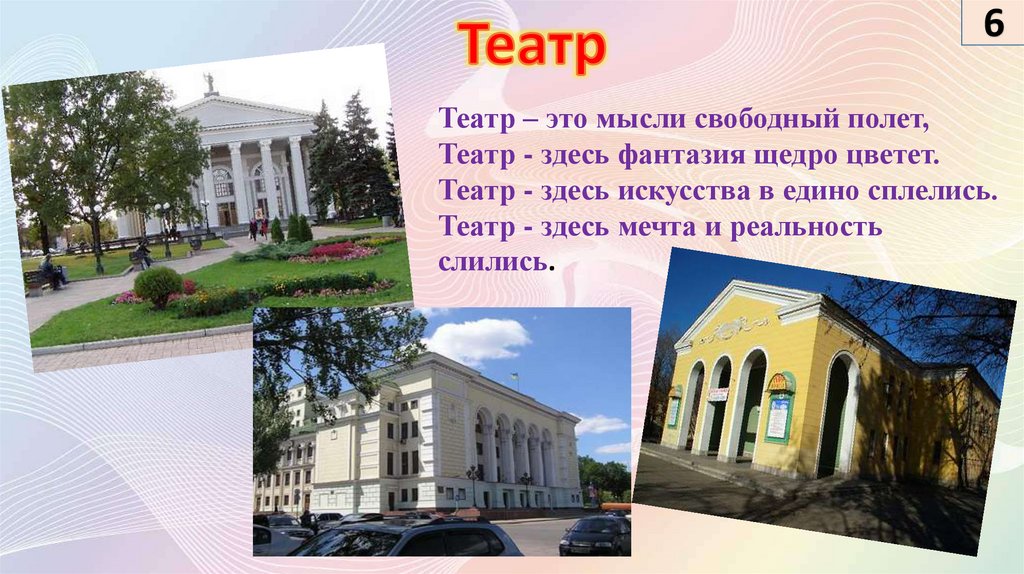 6

Театр

Театр – это мысли свободный полет,
Театр - здесь фантазия щедро цветет.
Театр - здесь искусства в едино сплелись.
Театр - здесь мечта и реальность слились.